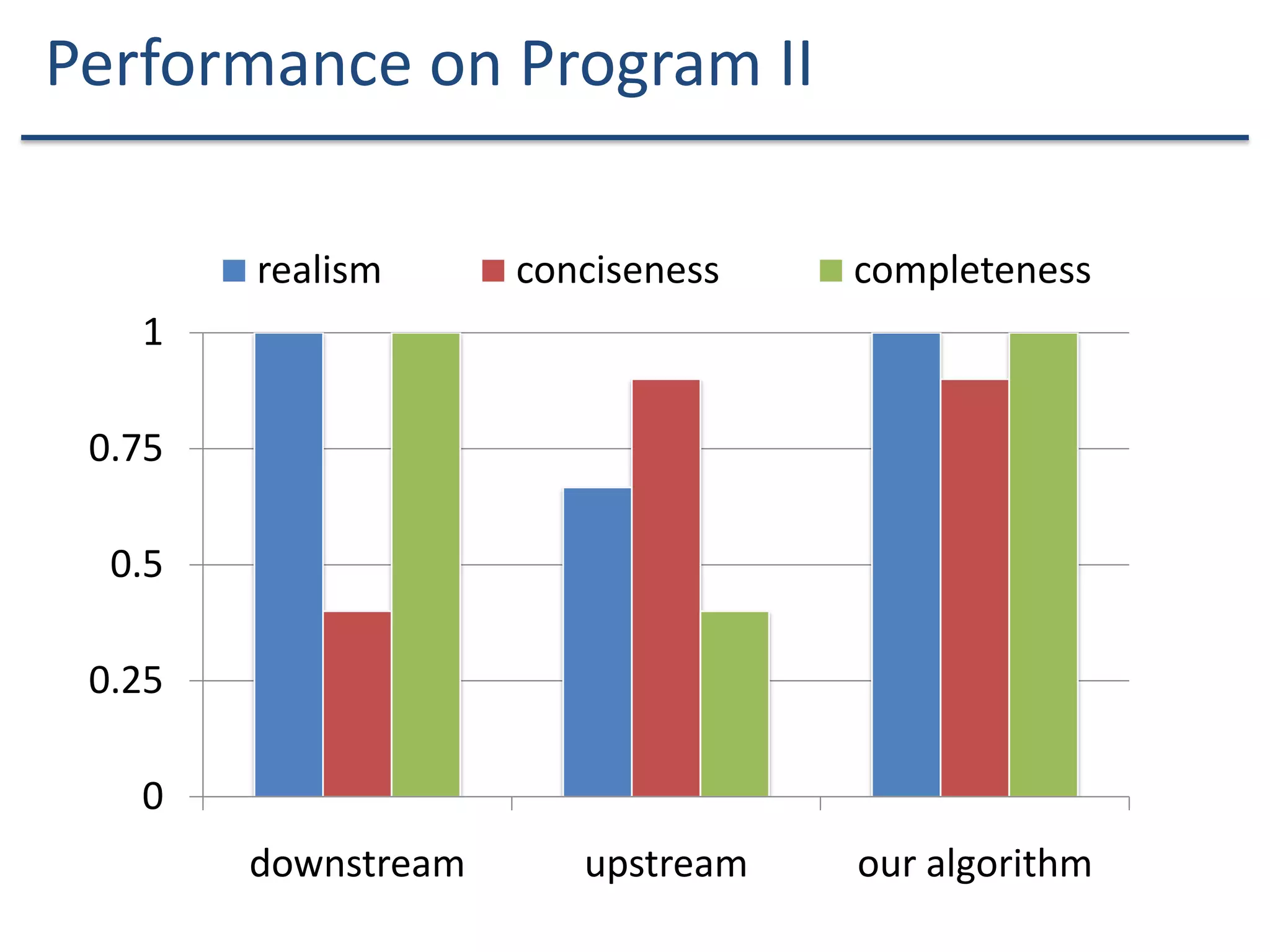 Performance on Program II

realism conciseness completeness

1
0.75
0.5
0.25
0

downstream upstream our algorithm